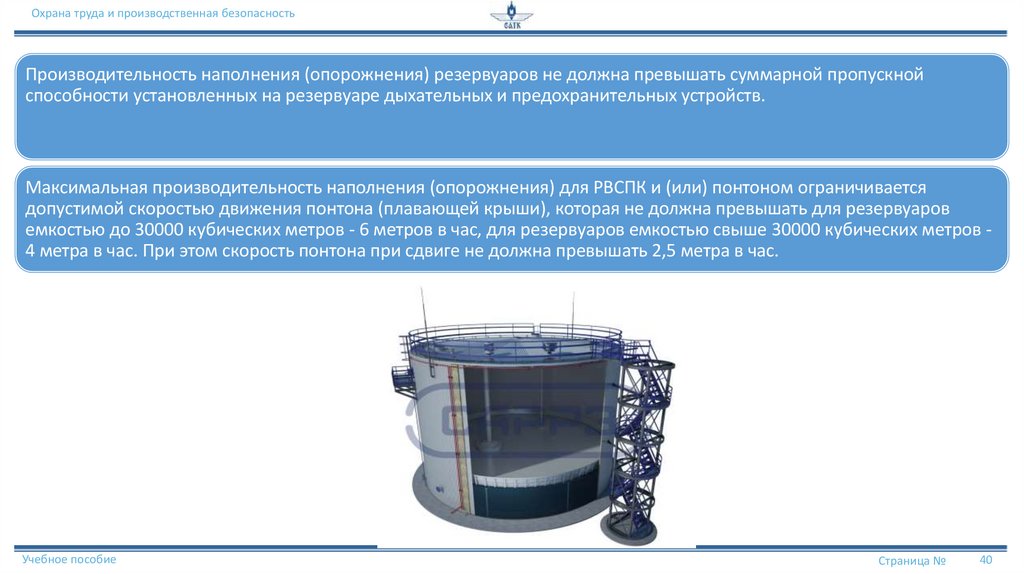 Охрана труда и производственная безопасность

САТК

Производительность наполнения (опорожнения) резервуаров не должна превышать суммарной пропускной способности установленных на резервуаре дыхательных и предохранительных устройств.

Максимальная производительность наполнения (опорожнения) для РВСПК и (или) понтоном ограничивается допустимой скоростью движения понтона (плавающей крыши), которая не должна превышать для резервуаров емкостью до 30000 кубических метров - 6 метров в час, для резервуаров емкостью свыше 30000 кубических метров - 4 метра в час. При этом скорость понтона при сдвиге не должна превышать 2,5 метра в час.

Учебное пособие

Страница № 40